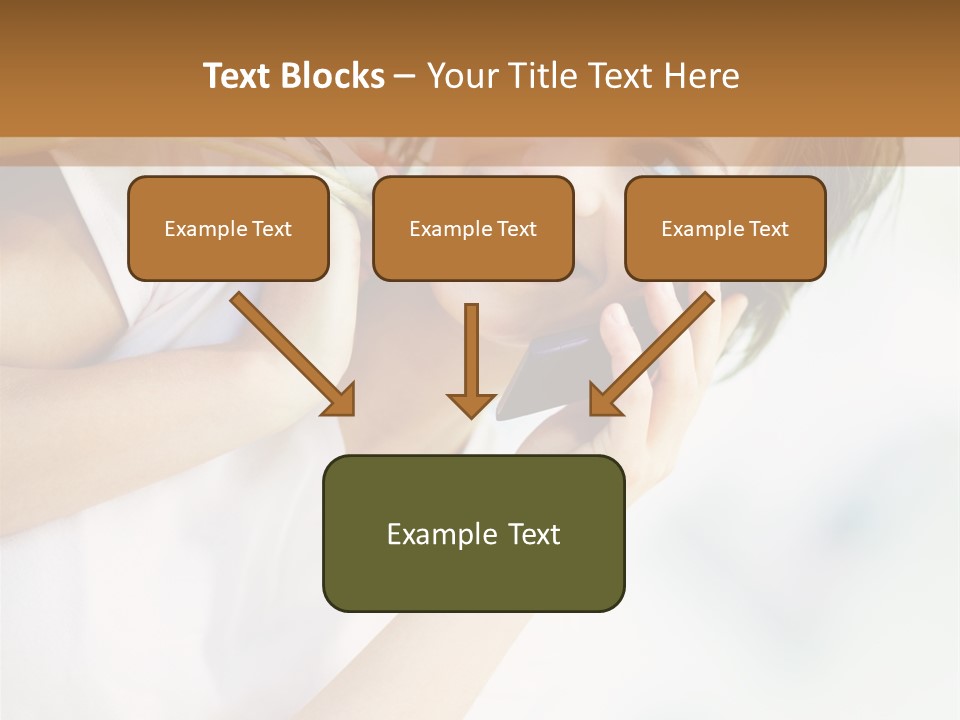 Text Blocks – Your Title Text Here

Example Text

Example Text

Example Text

Example Text